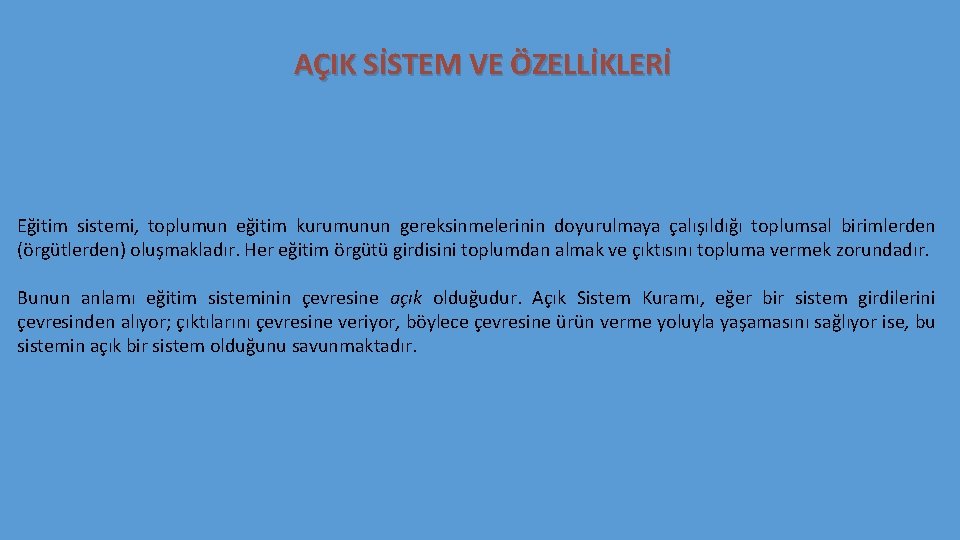 AÇIK SİSTEM VE ÖZELLİKLERİ

Eğitim sistemi, toplumun eğitim kurumunun gereksinmelerinin doyurulmaya çalışıldığı toplumsal birimlerden (örgütlerden) oluşmakladır. Her eğitim örgütü girdisini toplumdan almak ve çıktısını topluma vermek zorundadır.

Bunun anlamı eğitim sisteminin çevresine açık olduğudur. Açık Sistem Kuramı, eğer bir sistem girdilerini çevresinden alıyor; çıktılarını çevresine veriyor, böylece çevresine ürün verme yoluyla yaşamasını sağlıyor ise, bu sistemin açık bir sistem olduğunu savunmaktadır.